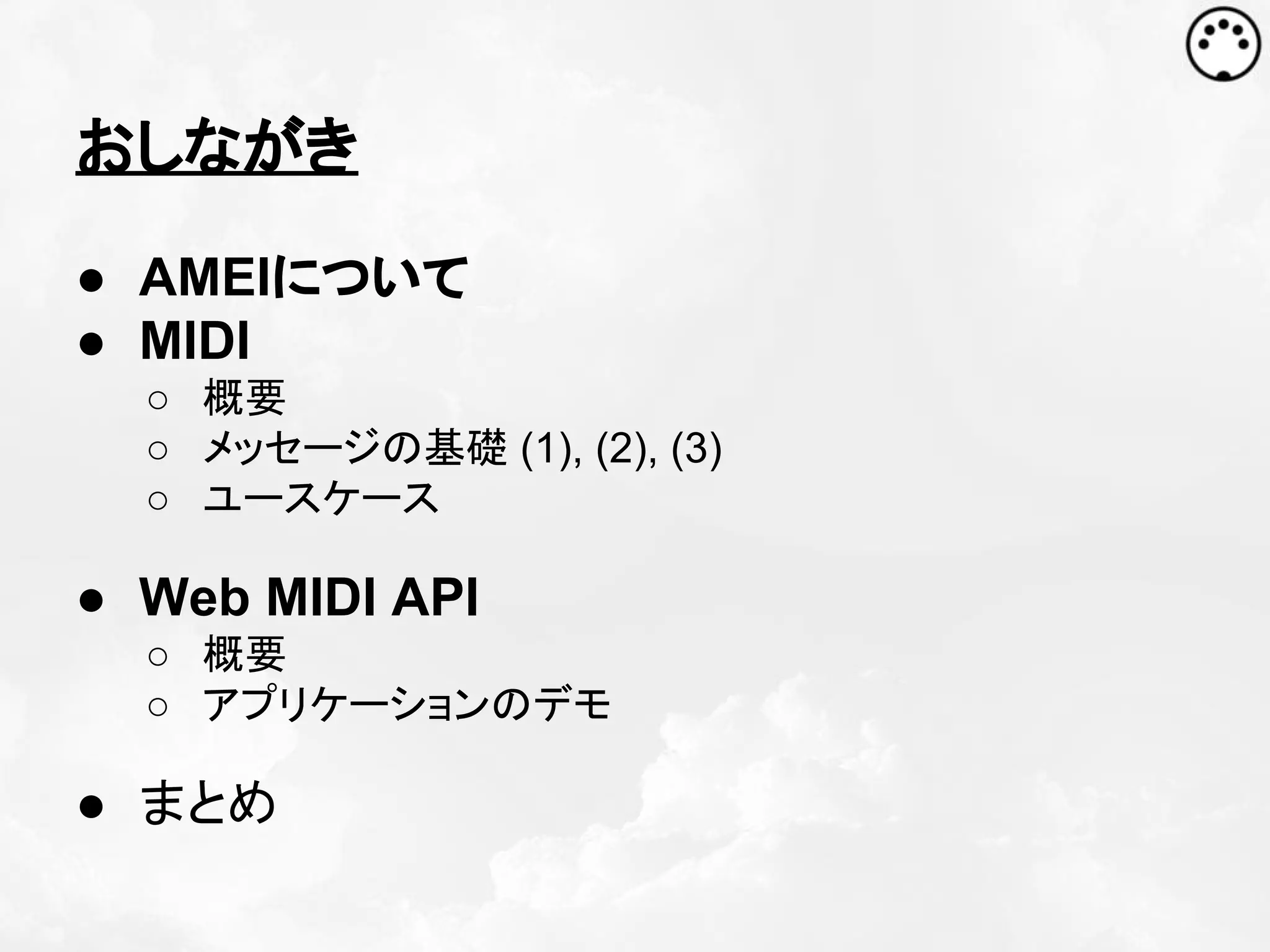 おしながき

● AMEIについて
● MIDI
○ 概要
○ メッセージの基礎 (1), (2), (3)
○ ユースケース

● Web MIDI API
○ 概要
○ アプリケーションのデモ

● まとめ